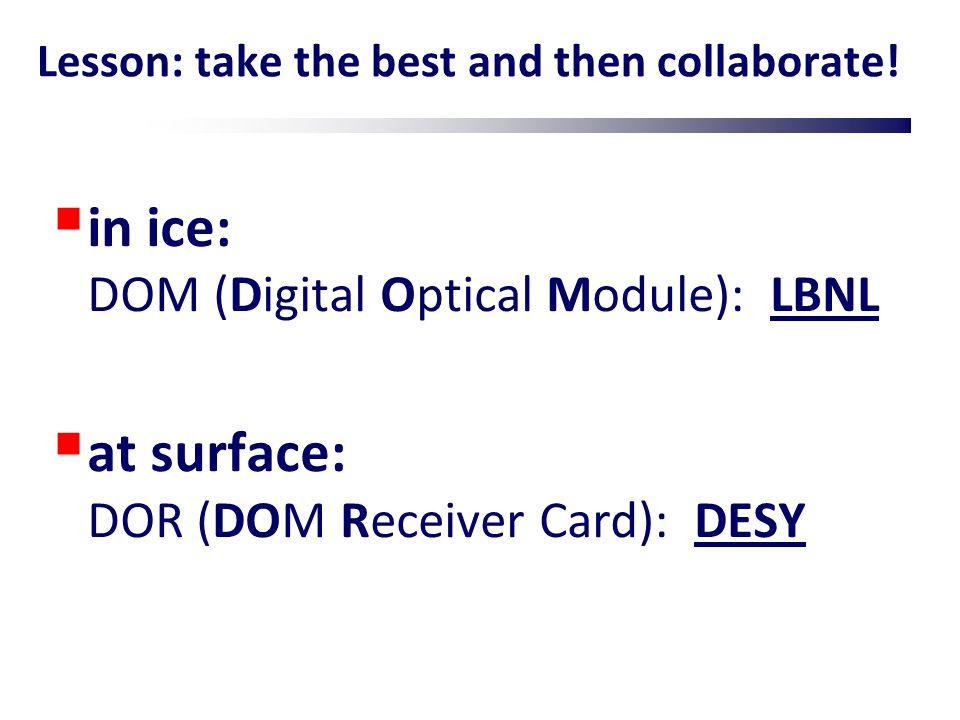 Lesson: take the best and then collaborate!

in ice:
DOM (Digital Optical Module): LBNL

at surface:
DOR (DOM Receiver Card): DESY